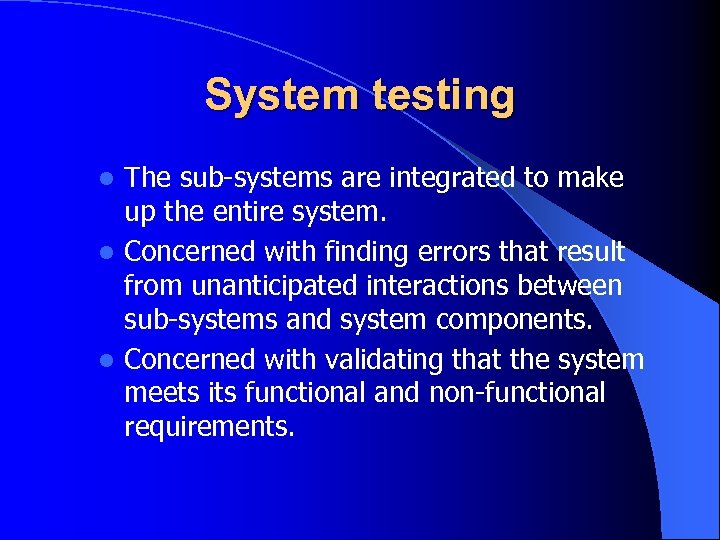 System testing

- The sub-systems are integrated to make up the entire system.
- Concerned with finding errors that result from unanticipated interactions between sub-systems and system components.
- Concerned with validating that the system meets its functional and non-functional requirements.